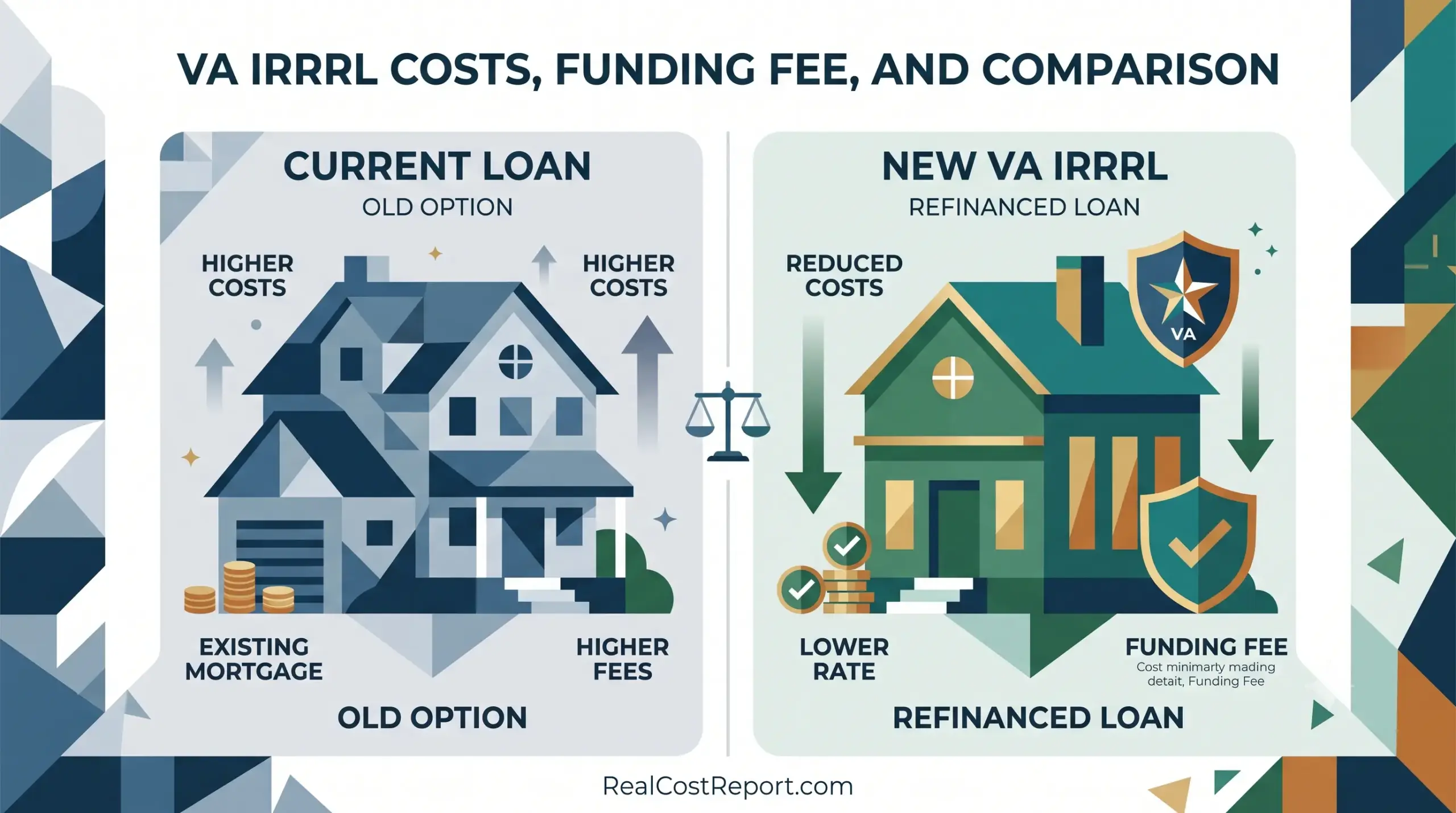 VA IRRRL COSTS, FUNDING FEE, AND COMPARISON

CURRENT LOAN
OLD OPTION

HIGHER COSTS

HIGHER COSTS

EXISTING MORTGAGE

HIGHER FEES

OLD OPTION

NEW VA IRRRL
REFINANCED LOAN

REDUCED COSTS

VA

LOWER RATE

FUNDING FEE
Cost minimarty mading detait, Funding Fee

REFINANCED LOAN

RealCostReport.com